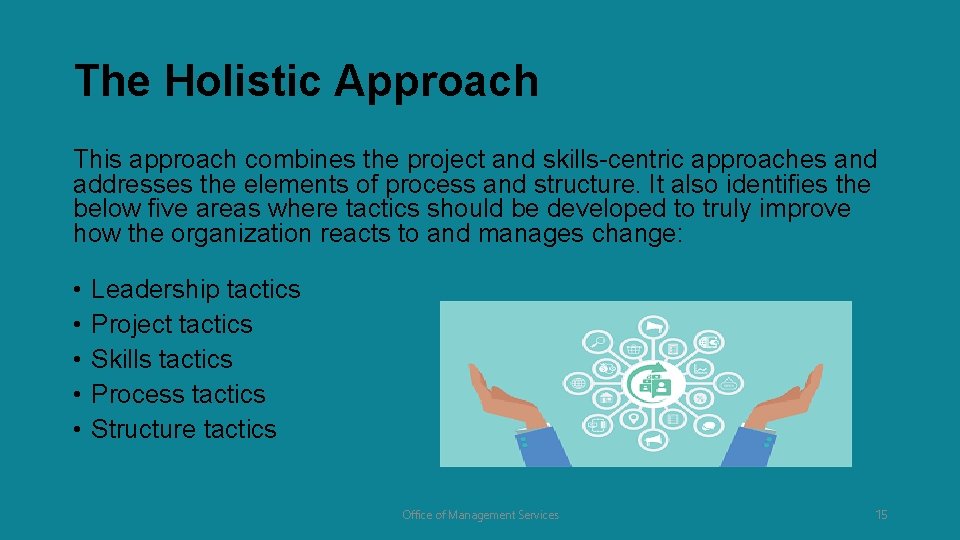 The Holistic Approach

This approach combines the project and skills-centric approaches and addresses the elements of process and structure. It also identifies the below five areas where tactics should be developed to truly improve how the organization reacts to and manages change:

• Leadership tactics
• Project tactics
• Skills tactics
• Process tactics
• Structure tactics

Office of Management Services

15